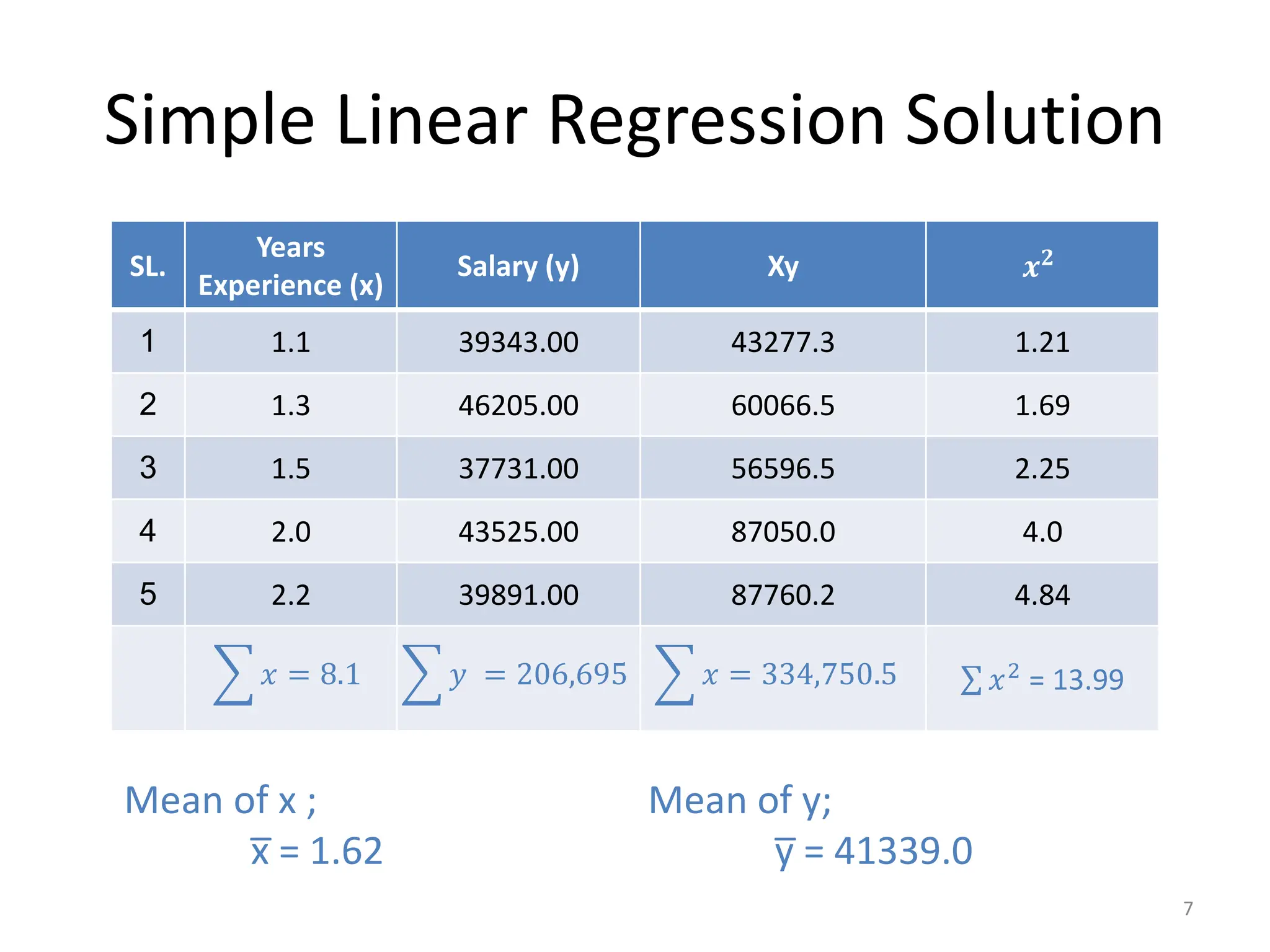 Simple Linear Regression Solution

| SL. | Years Experience (x) | Salary (y) | Xy | $x^2$ |
|---|---|---|---|---|
| 1 | 1.1 | 39343.00 | 43277.3 | 1.21 |
| 2 | 1.3 | 46205.00 | 60066.5 | 1.69 |
| 3 | 1.5 | 37731.00 | 56596.5 | 2.25 |
| 4 | 2.0 | 43525.00 | 87050.0 | 4.0 |
| 5 | 2.2 | 39891.00 | 87760.2 | 4.84 |
| | $\sum x = 8.1$ | $\sum y = 206,695$ | $\sum x = 334,750.5$ | $\sum x^2 = 13.99$ |

Mean of x ;
$\bar{x} = 1.62$

Mean of y;
$\bar{y} = 41339.0$

7